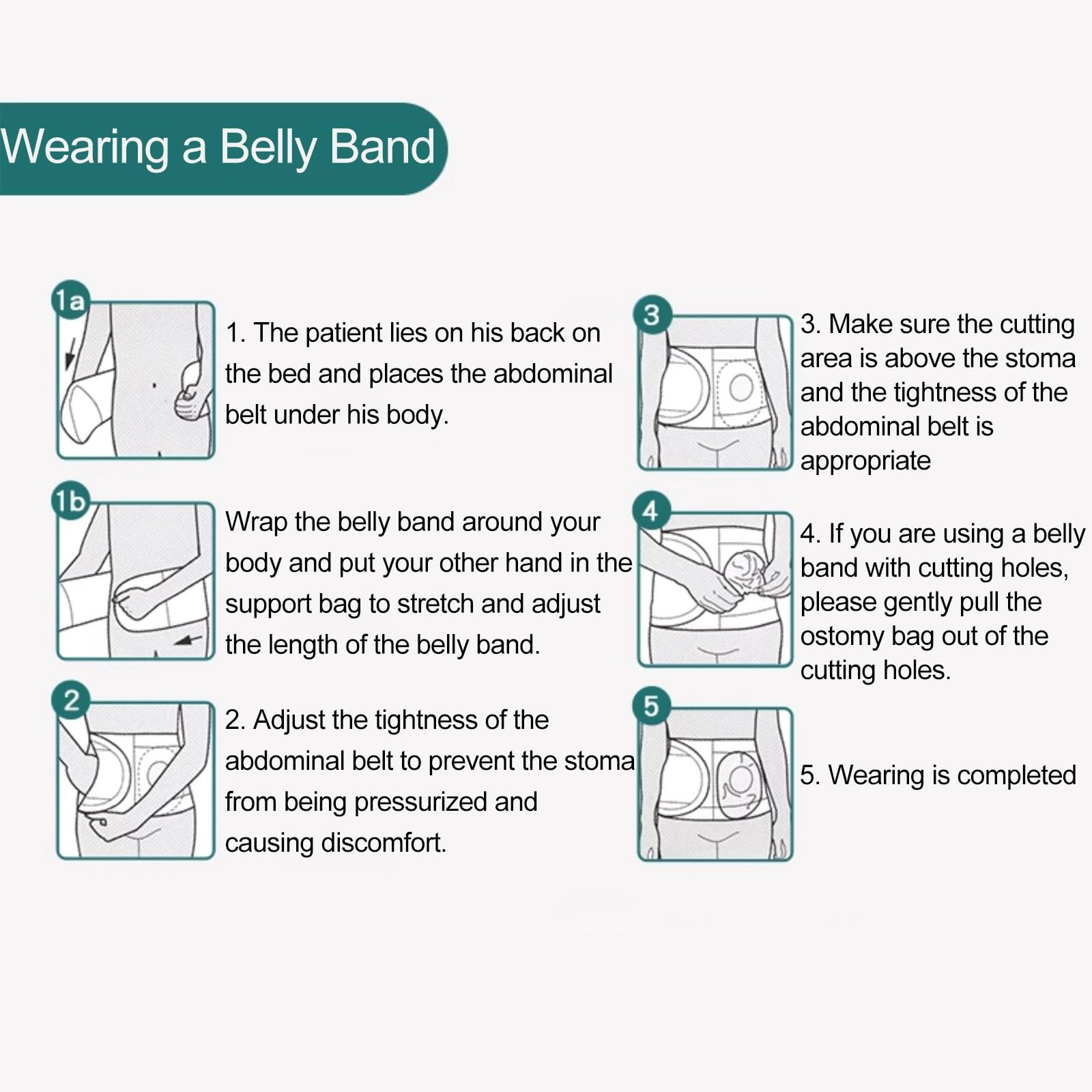 Wearing a Belly Band

1a

1. The patient lies on his back on the bed and places the abdominal belt under his body.

1b

Wrap the belly band around your body and put your other hand in the support bag to stretch and adjust the length of the belly band.

2

2. Adjust the tightness of the abdominal belt to prevent the stoma from being pressurized and causing discomfort.

3

3. Make sure the cutting area is above the stoma and the tightness of the abdominal belt is appropriate

4

4. If you are using a belly band with cutting holes, please gently pull the ostomy bag out of the cutting holes.

5

5. Wearing is completed